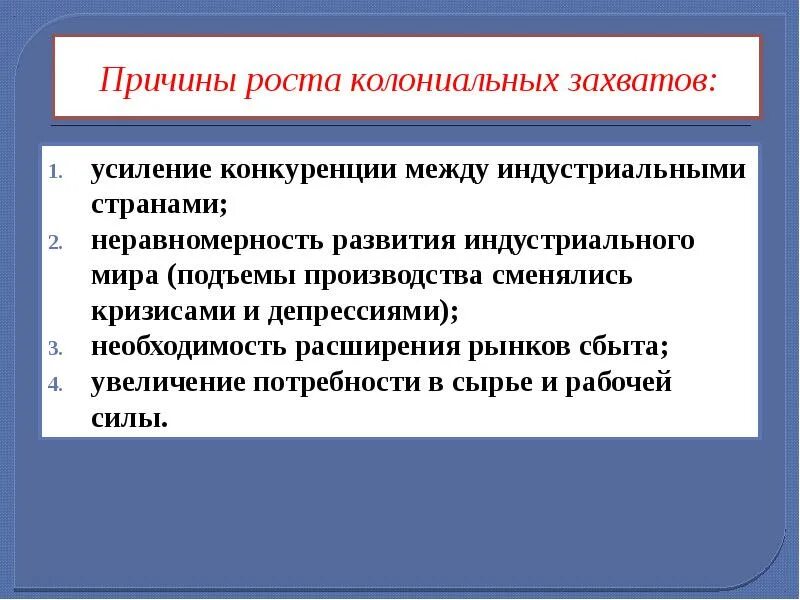 Причины роста колониальных захватов:

1. усиление конкуренции между индустриальными странами;
2. неравномерность развития индустриального мира (подъемы производства сменялись кризисами и депрессиями);
3. необходимость расширения рынков сбыта;
4. увеличение потребности в сырье и рабочей силы.